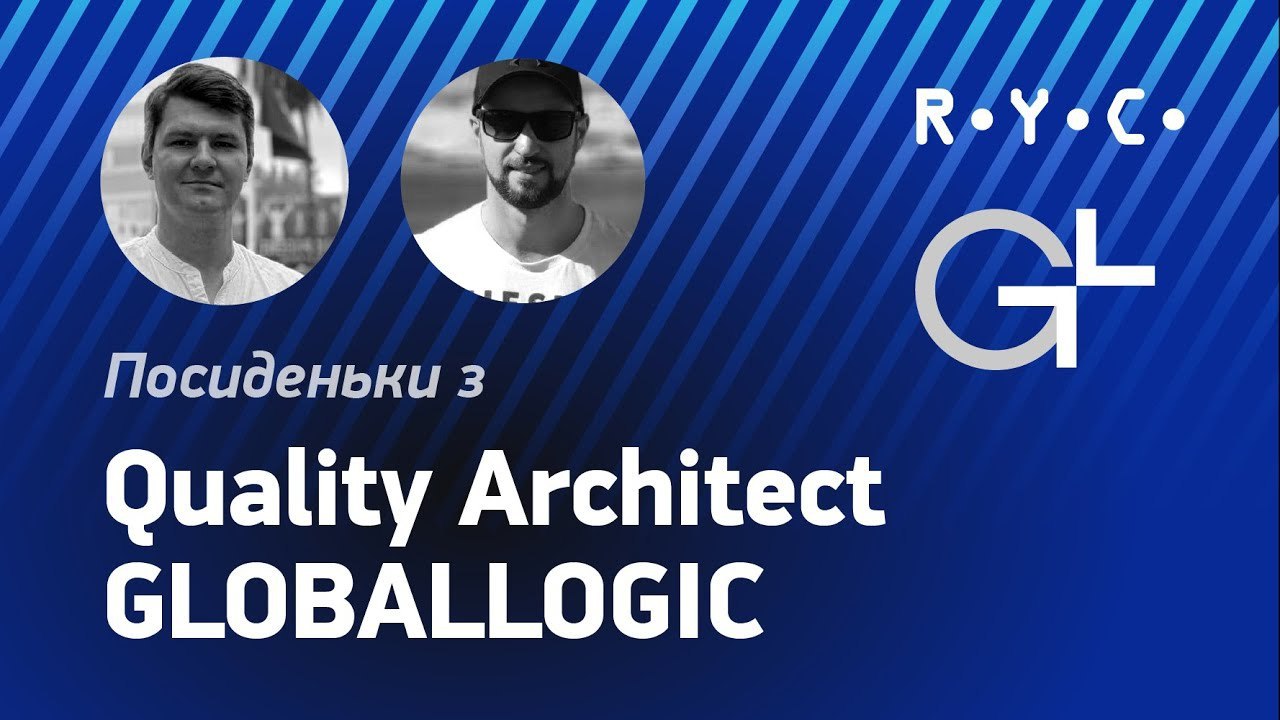 R•Y•C•

GL

Посиденьки з

Quality Architect GLOBALLOGIC